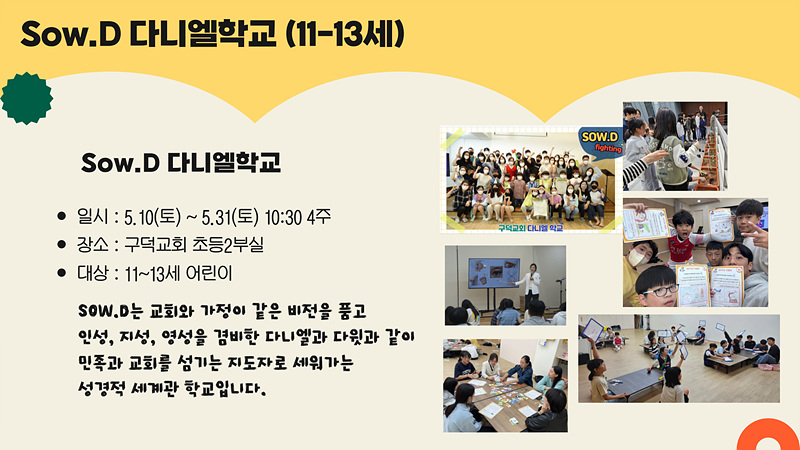 Sow.D 다니엘학교 (11-13세)

Sow.D 다니엘학교

- 일시 : 5.10(토) ~ 5.31(토) 10:30 4주
- 장소 : 구덕교회 초등2부실
- 대상 : 11~13세 어린이

SOW.D는 교회와 가정이 같은 비전을 품고 인성, 지성, 영성을 겸비한 다니엘과 다윗과 같이 민족과 교회를 섬기는 지도자로 세워가는 성경적 세계관 학교입니다.

SOW.D fighting

구덕교회 다니엘 학교